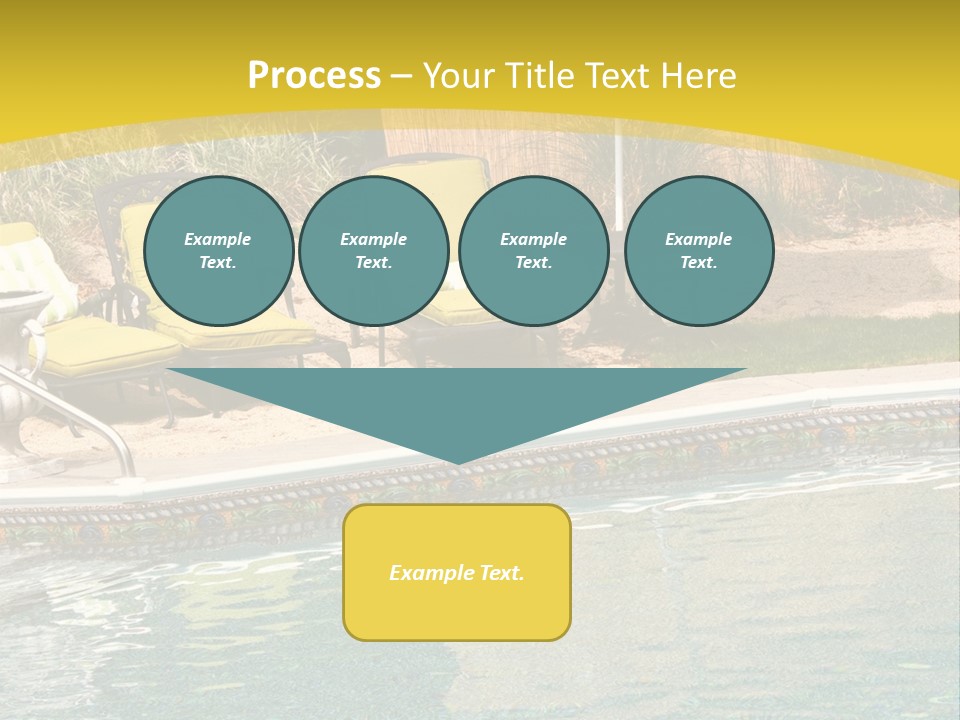 Process – Your Title Text Here

Example Text.

Example Text.

Example Text.

Example Text.

Example Text.